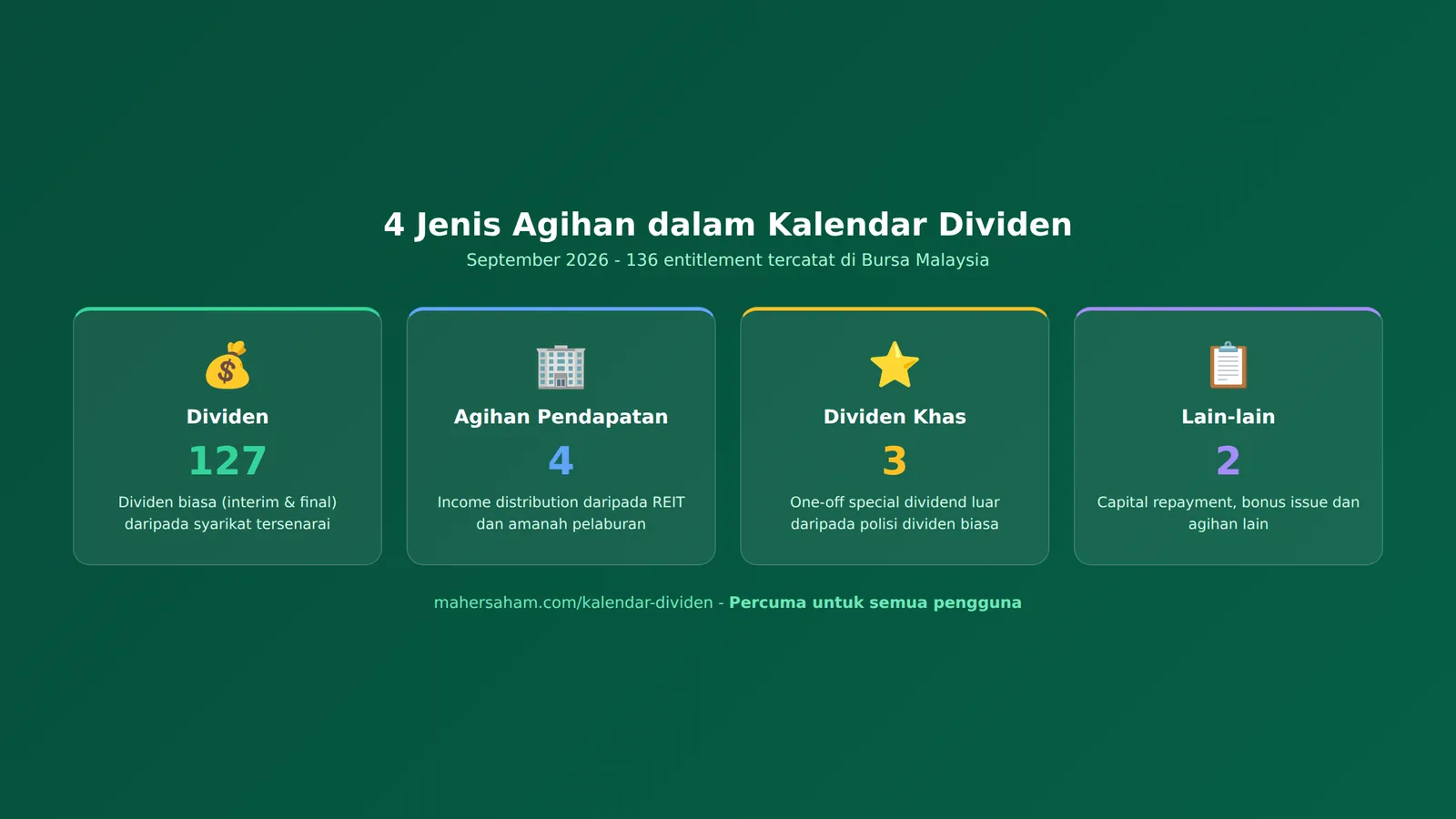 4 Jenis Agihan dalam Kalendar Dividen

September 2026 - 136 entitlement tercatat di Bursa Malaysia

Dividen
127
Dividen biasa (interim & final) daripada syarikat tersenarai

Agihan Pendapatan
4
Income distribution daripada REIT dan amanah pelaburan

Dividen Khas
3
One-off special dividend luar daripada polisi dividen biasa

Lain-lain
2
Capital repayment, bonus issue dan agihan lain

mahersaham.com/kalendar-dividen - Percuma untuk semua pengguna